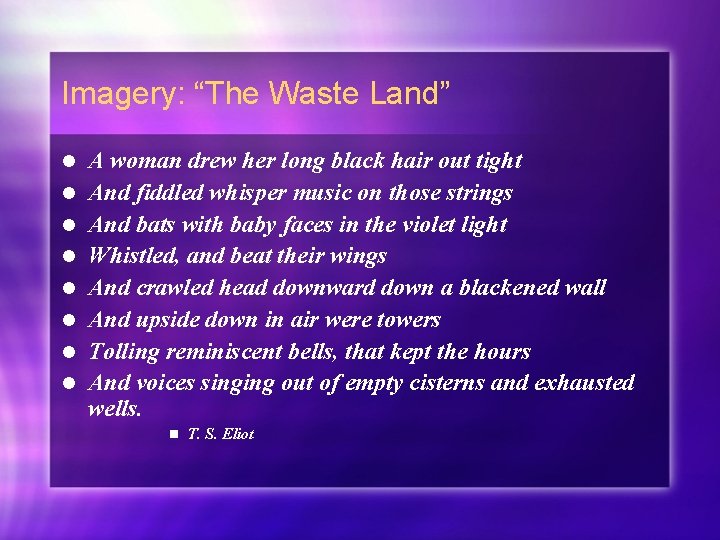 Imagery: “The Waste Land”

- A woman drew her long black hair out tight
- And fiddled whisper music on those strings
- And bats with baby faces in the violet light
- Whistled, and beat their wings
- And crawled head downward down a blackened wall
- And upside down in air were towers
- Tolling reminiscent bells, that kept the hours
- And voices singing out of empty cisterns and exhausted wells.
  - T. S. Eliot